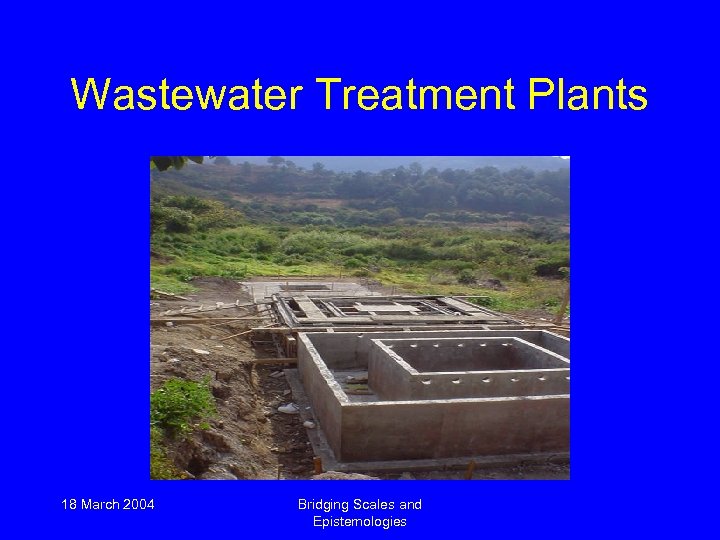 Wastewater Treatment Plants

18 March 2004

Bridging Scales and Epistemologies